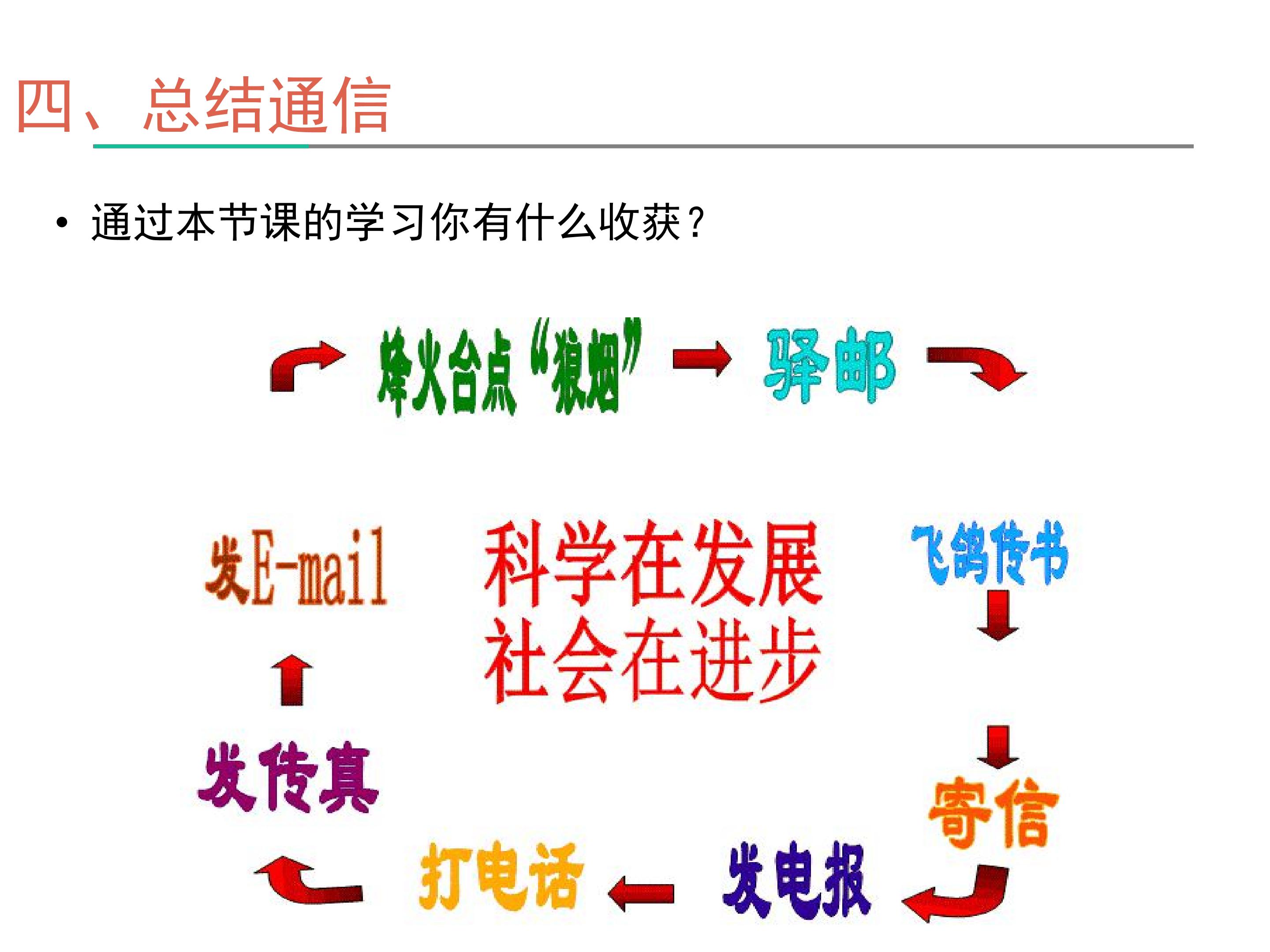 四、总结通信

• 通过本节课的学习你有什么收获？

烽火台点“狼烟”

驿邮

飞鸽传书

寄信

发电报

打电话

发传真

发E-mail

科学在发展
社会在进步